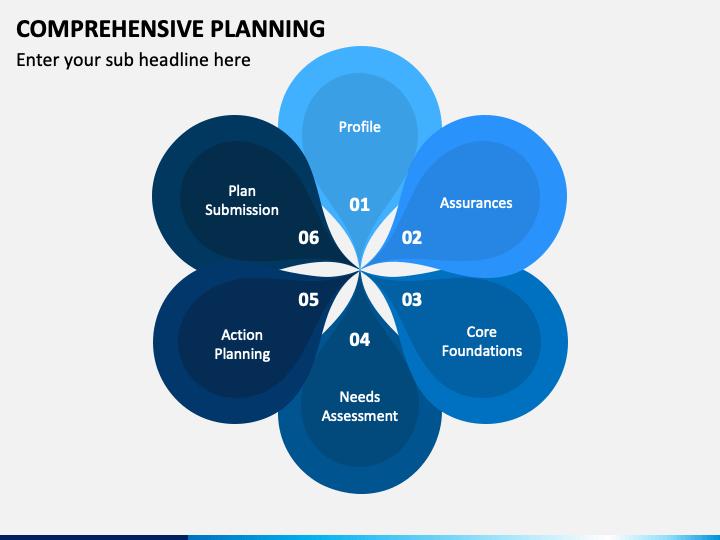 COMPREHENSIVE PLANNING
Enter your sub headline here

Profile
01

Assurances
02

Core Foundations
03

Needs Assessment
04

Action Planning
05

Plan Submission
06